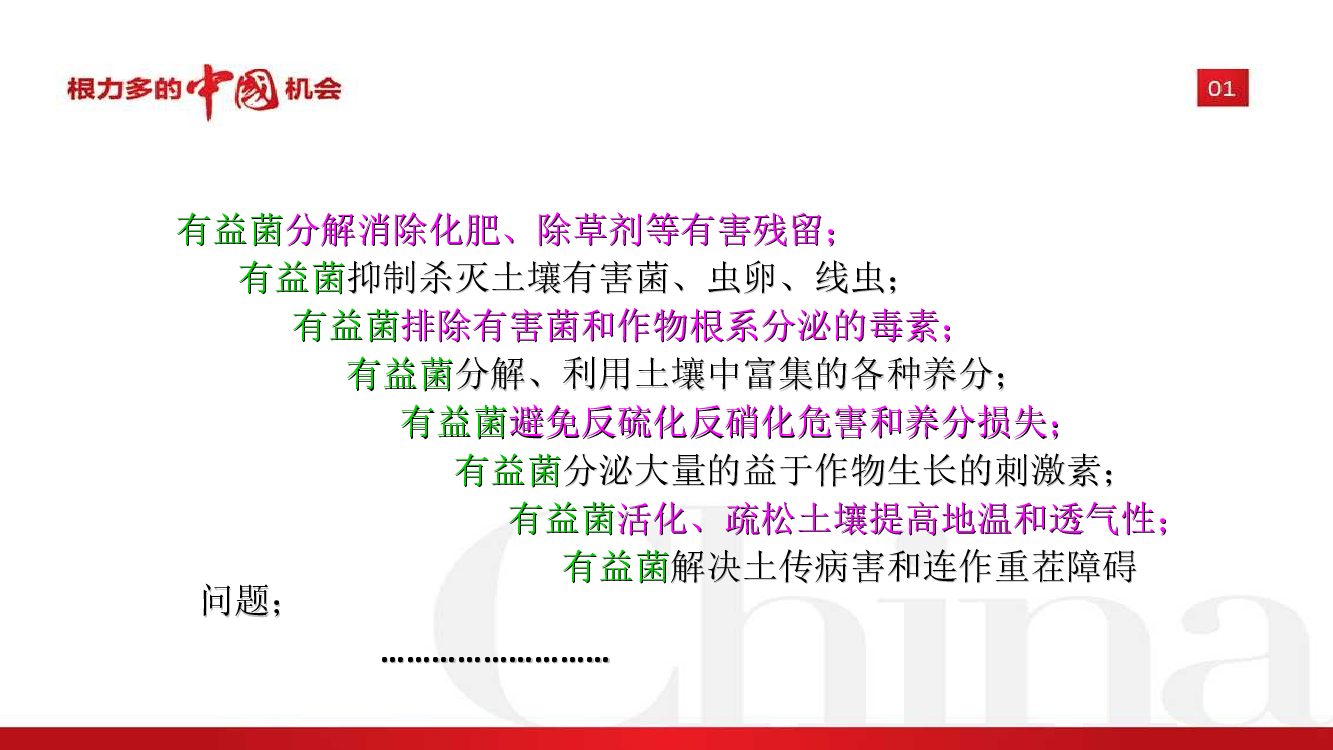 根力多的中国机会

01

有益菌分解消除化肥、除草剂等有害残留；

有益菌抑制杀灭土壤有害菌、虫卵、线虫；

有益菌排除有害菌和作物根系分泌的毒素；

有益菌分解、利用土壤中富集的各种养分；

有益菌避免反硫化反硝化危害和养分损失；

有益菌分泌大量的益于作物生长的刺激素；

有益菌活化、疏松土壤提高地温和透气性；

有益菌解决土传病害和连作重茬障碍问题；

………………………

China